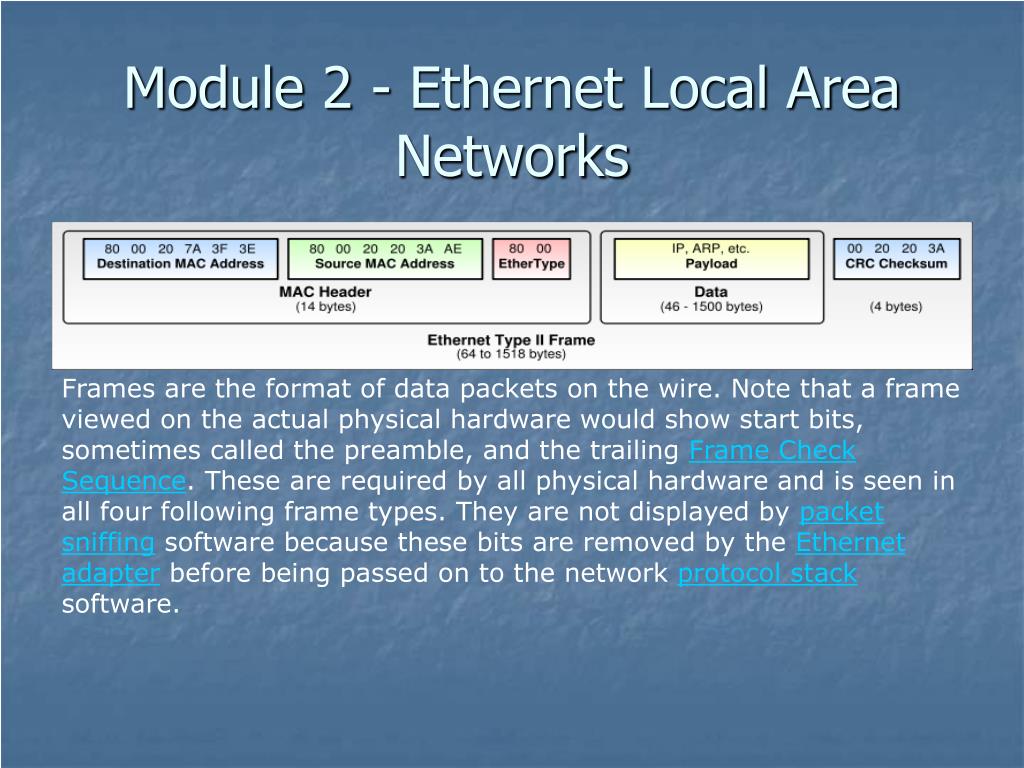 Module 2 - Ethernet Local Area Networks

80 00 20 7A 3F 3E
Destination MAC Address

80 00 20 20 3A AE
Source MAC Address

80 00
EtherType

MAC Header
(14 bytes)

IP, ARP, etc.
Payload

Data
(46 - 1500 bytes)

00 20 20 3A
CRC Checksum

(4 bytes)

Ethernet Type II Frame
(64 to 1518 bytes)

Frames are the format of data packets on the wire. Note that a frame viewed on the actual physical hardware would show start bits, sometimes called the preamble, and the trailing Frame Check Sequence. These are required by all physical hardware and is seen in all four following frame types. They are not displayed by packet sniffing software because these bits are removed by the Ethernet adapter before being passed on to the network protocol stack software.